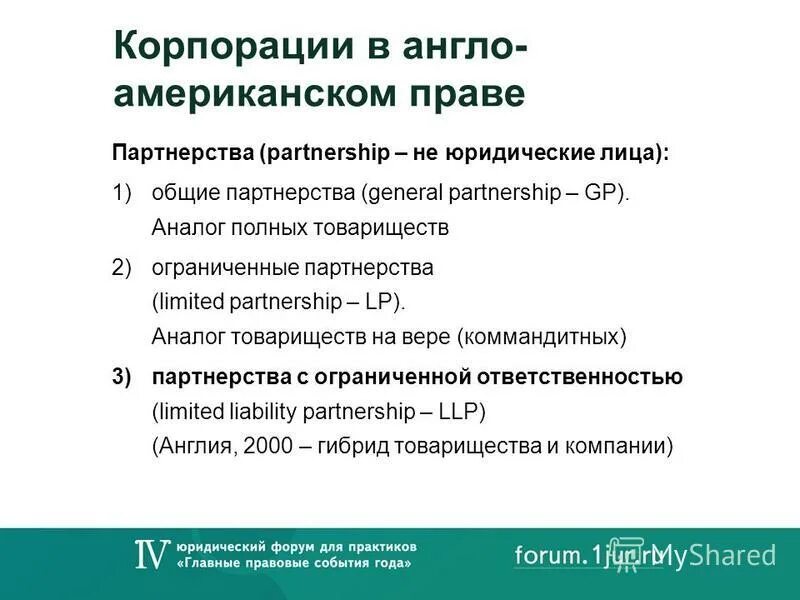 Корпорации в англо-американском праве

Партнерства (partnership – не юридические лица):

1) общие партнерства (general partnership – GP). Аналог полных товариществ

2) ограниченные партнерства (limited partnership – LP). Аналог товариществ на вере (коммандитных)

3) партнерства с ограниченной ответственностью (limited liability partnership – LLP) (Англия, 2000 – гибрид товарищества и компании)

IV юридический форум для практиков «Главные правовые события года»

forum.1jur.ru MyShared